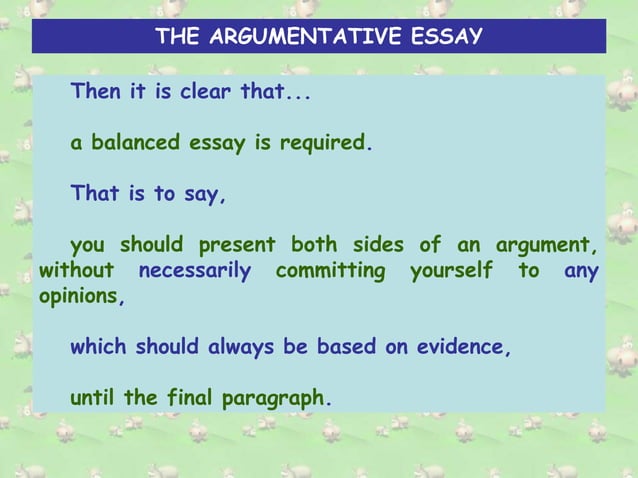 THE ARGUMENTATIVE ESSAY

Then it is clear that...

a balanced essay is required.

That is to say,

you should present both sides of an argument, without necessarily committing yourself to any opinions,

which should always be based on evidence,

until the final paragraph.